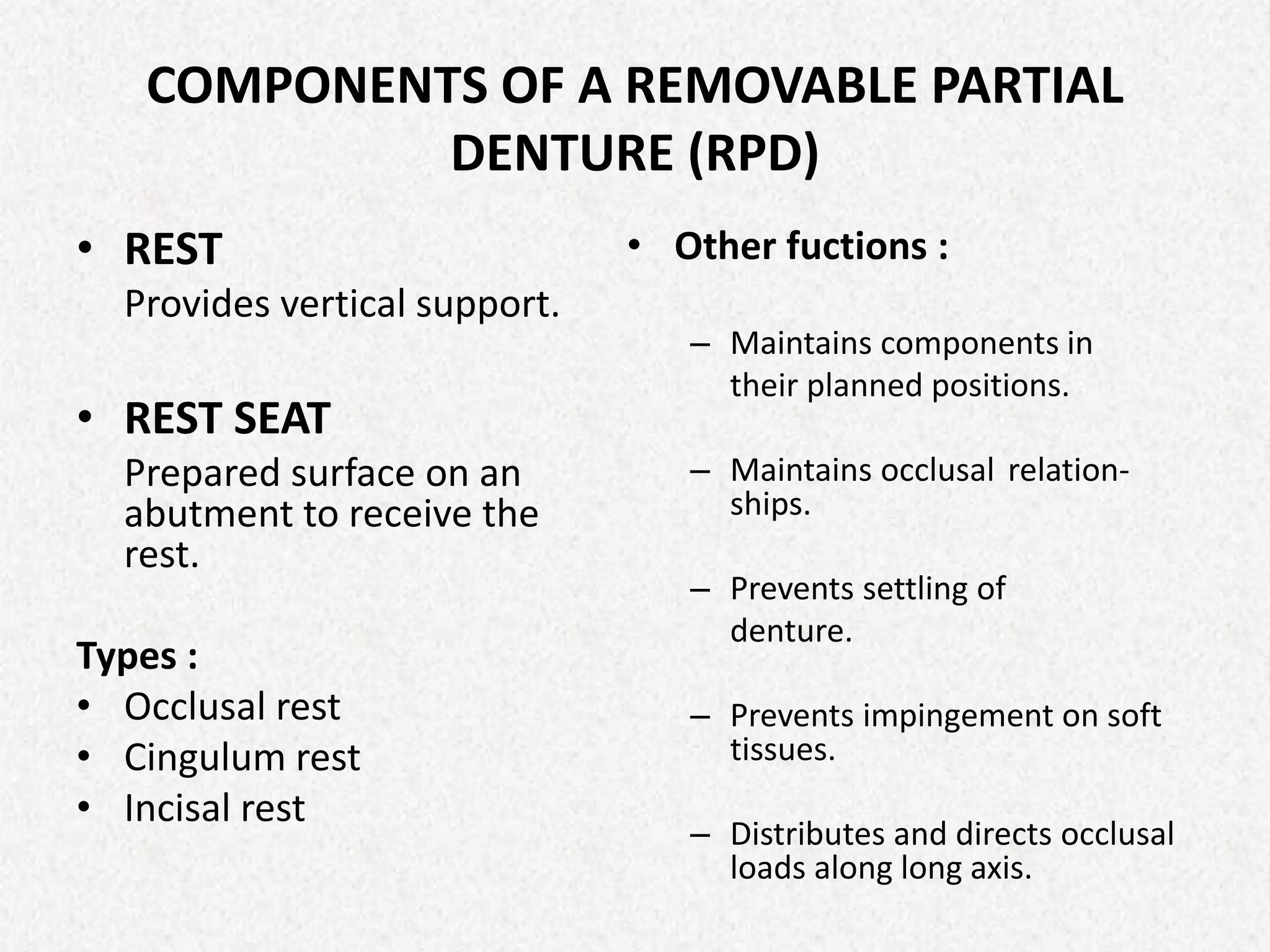 COMPONENTS OF A REMOVABLE PARTIAL DENTURE (RPD)

• REST
Provides vertical support.

• REST SEAT
Prepared surface on an abutment to receive the rest.

Types :
• Occlusal rest
• Cingulum rest
• Incisal rest

• Other fuctions :

– Maintains components in their planned positions.

– Maintains occlusal relationships.

– Prevents settling of denture.

– Prevents impingement on soft tissues.

– Distributes and directs occlusal loads along long axis.